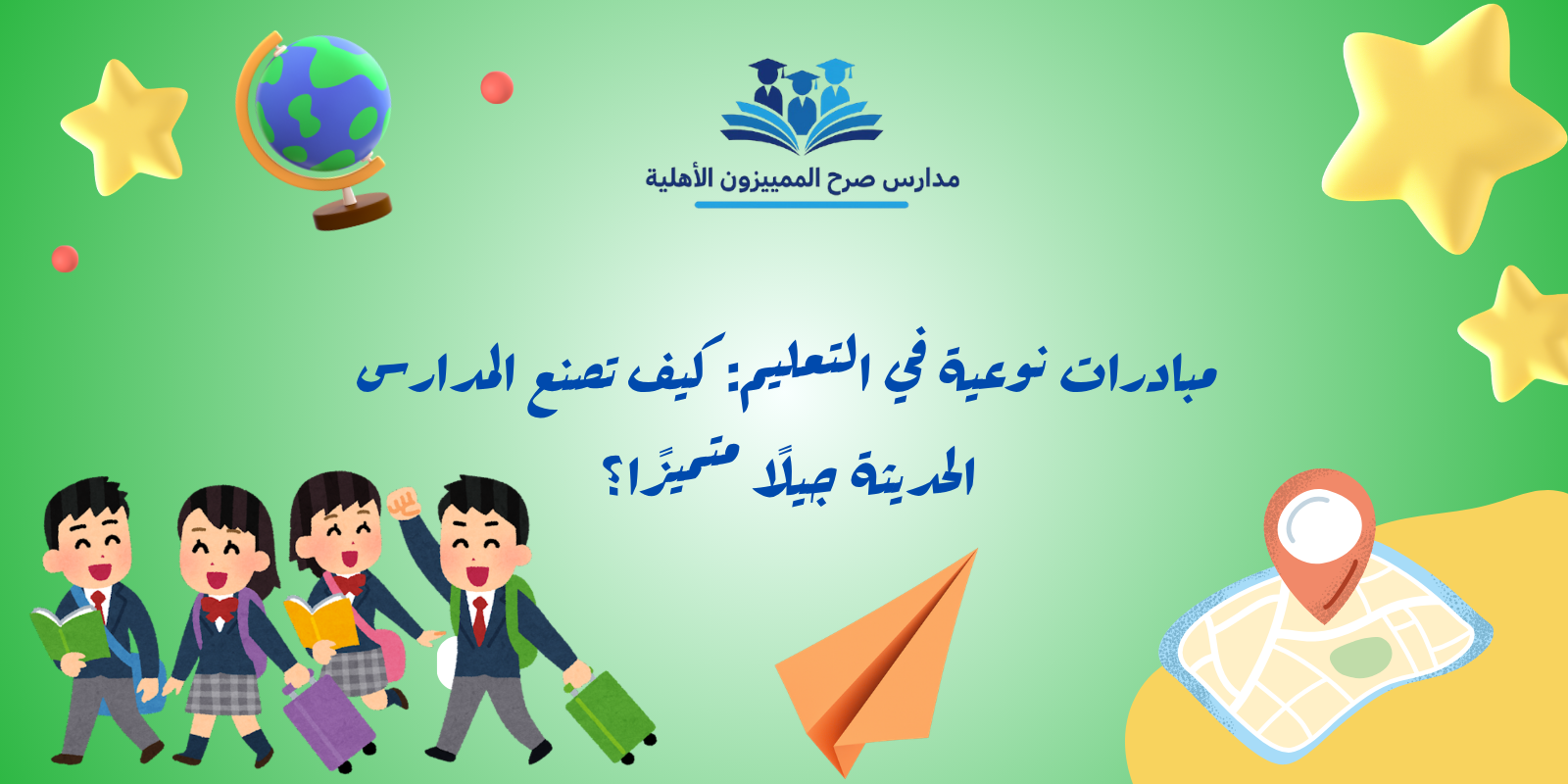 مدارس صرح المميزون الأهلية

مبادرات نوعية في التعليم: كيف تصنع المدارس الحديثة جيلًا متميزًا؟